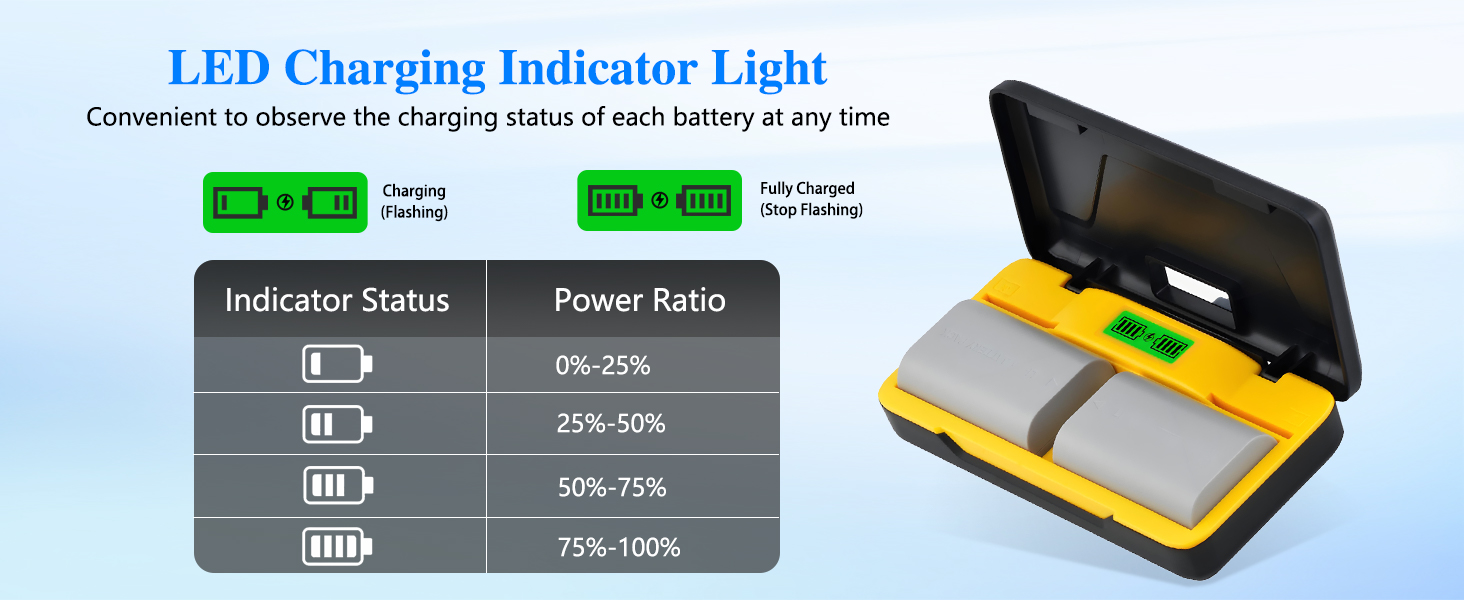 LED Charging Indicator Light

Convenient to observe the charging status of each battery at any time

Charging
(Flashing)

Fully Charged
(Stop Flashing)

| Indicator Status | Power Ratio |
|---|---|
|  | 0%-25% |
|  | 25%-50% |
|  | 50%-75% |
|  | 75%-100% |